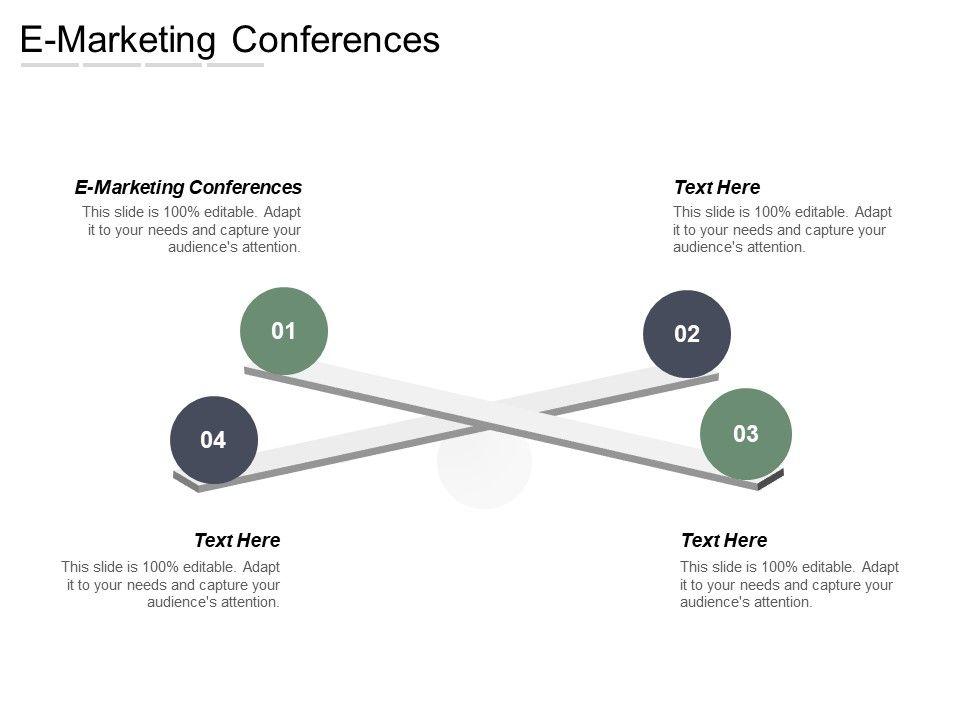 E-Marketing Conferences

E-Marketing Conferences
This slide is 100% editable. Adapt it to your needs and capture your audience's attention.

Text Here
This slide is 100% editable. Adapt it to your needs and capture your audience's attention.

01

02

04

03

Text Here
This slide is 100% editable. Adapt it to your needs and capture your audience's attention.

Text Here
This slide is 100% editable. Adapt it to your needs and capture your audience's attention.